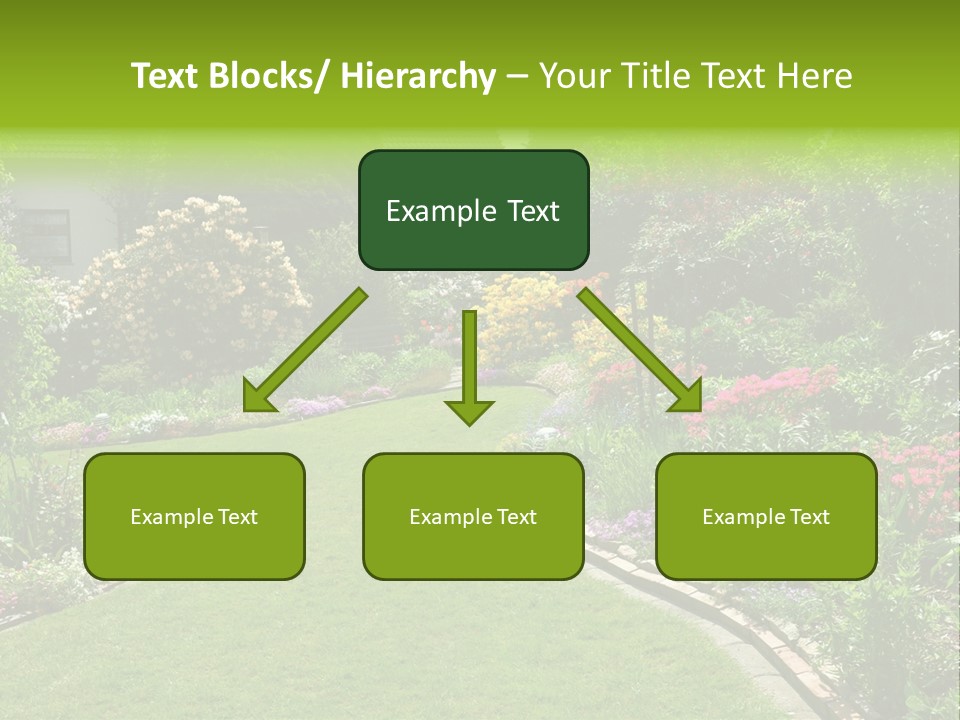 Text Blocks/ Hierarchy – Your Title Text Here

Example Text

Example Text

Example Text

Example Text